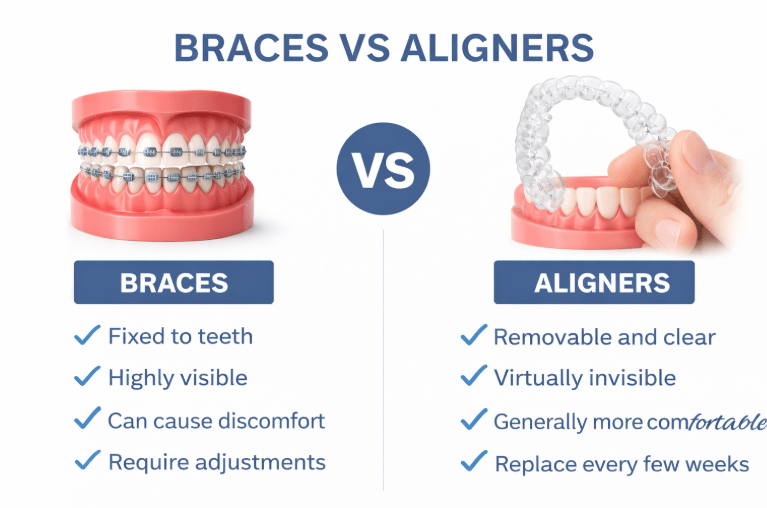 BRACES VS ALIGNERS

VS

BRACES

✓ Fixed to teeth
✓ Highly visible
✓ Can cause discomfort
✓ Require adjustments

ALIGNERS

✓ Removable and clear
✓ Virtually invisible
✓ Generally more comfortable
✓ Replace every few weeks